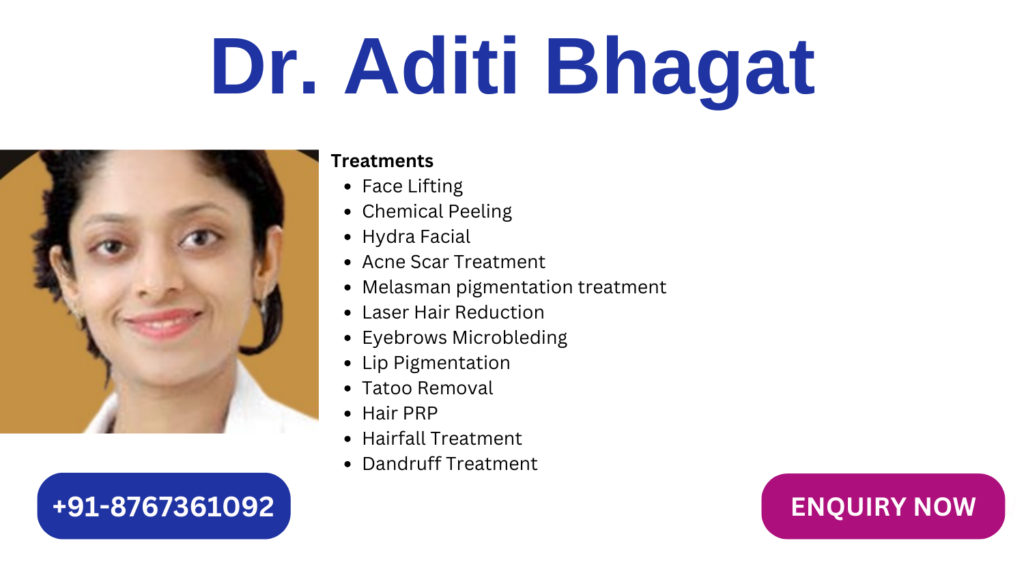 Dr. Aditi Bhagat

Treatments
- Face Lifting
- Chemical Peeling
- Hydra Facial
- Acne Scar Treatment
- Melasman pigmentation treatment
- Laser Hair Reduction
- Eyebrows Microbleding
- Lip Pigmentation
- Tatoo Removal
- Hair PRP
- Hairfall Treatment
- Dandruff Treatment

+91-8767361092

ENQUIRY NOW